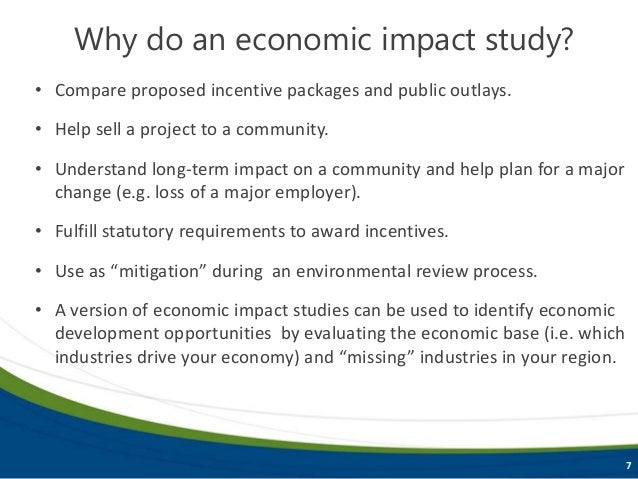 Why do an economic impact study?

• Compare proposed incentive packages and public outlays.

• Help sell a project to a community.

• Understand long-term impact on a community and help plan for a major change (e.g. loss of a major employer).

• Fulfill statutory requirements to award incentives.

• Use as “mitigation” during an environmental review process.

• A version of economic impact studies can be used to identify economic development opportunities by evaluating the economic base (i.e. which industries drive your economy) and “missing” industries in your region.

7